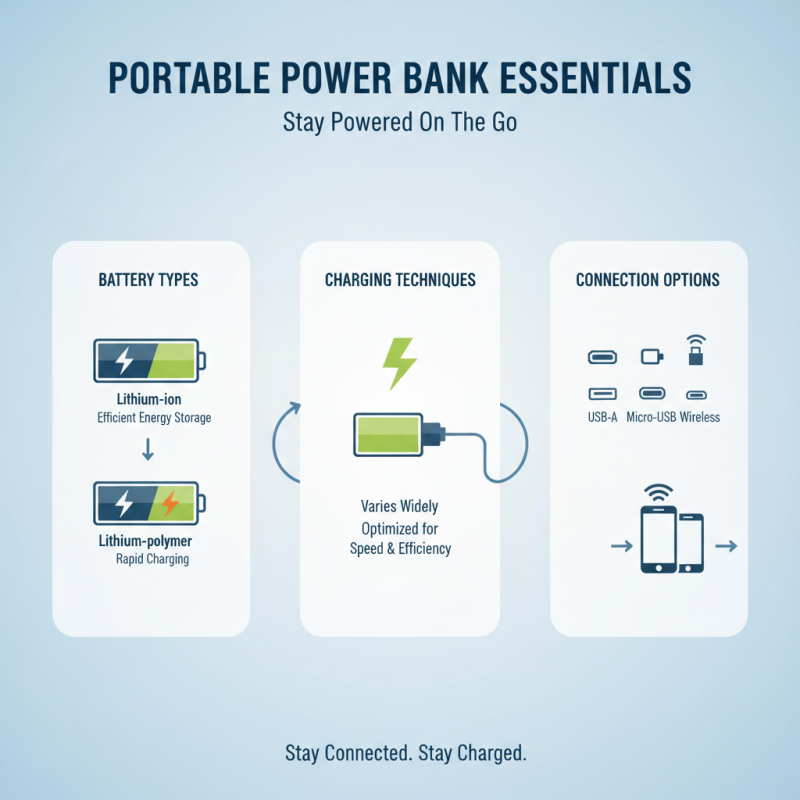 PORTABLE POWER BANK ESSENTIALS

Stay Powered On The Go

BATTERY TYPES

Lithium-ion
Efficient Energy Storage

Lithium-polymer
Rapid Charging

CHARGING TECHNIQUES

Varies Widely
Optimized for
Speed & Efficiency

CONNECTION OPTIONS

USB-A Micro-USB Wireless

Stay Connected. Stay Charged.